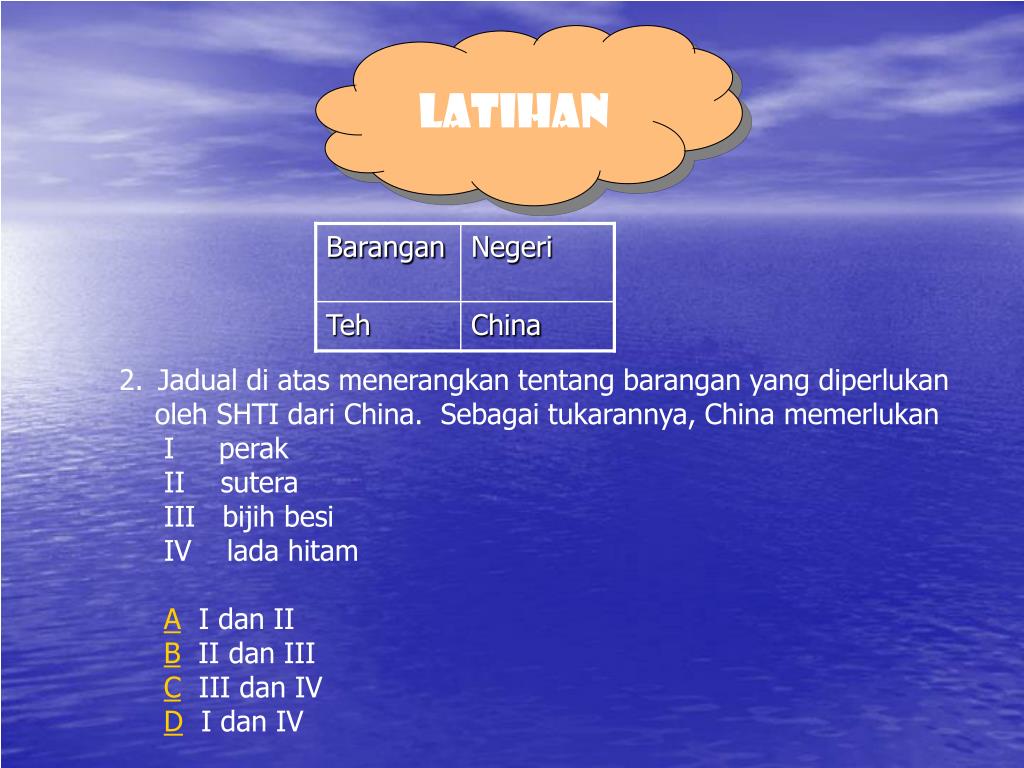 LATIHAN

| Barangan | Negeri |
|---|---|
| Teh | China |

2. Jadual di atas menerangkan tentang barangan yang diperlukan oleh SHTI dari China. Sebagai tukarannya, China memerlukan
I perak
II sutera
III bijih besi
IV lada hitam

A I dan II
B II dan III
C III dan IV
D I dan IV